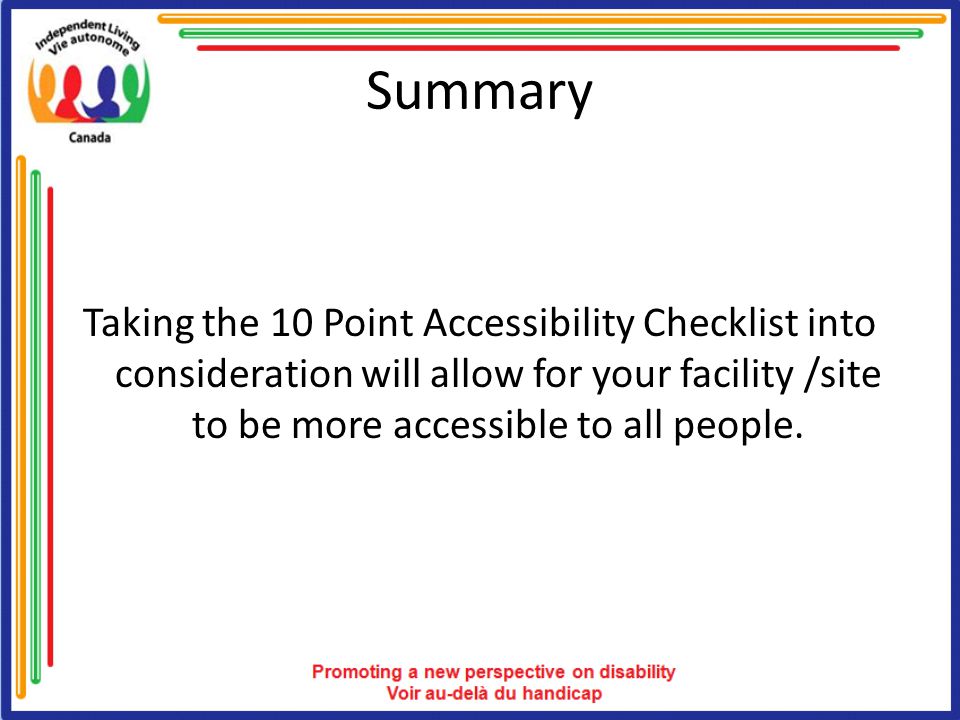 Independent Living
Vie autonome
Canada

Summary

Taking the 10 Point Accessibility Checklist into consideration will allow for your facility /site to be more accessible to all people.

Promoting a new perspective on disability
Voir au-delà du handicap